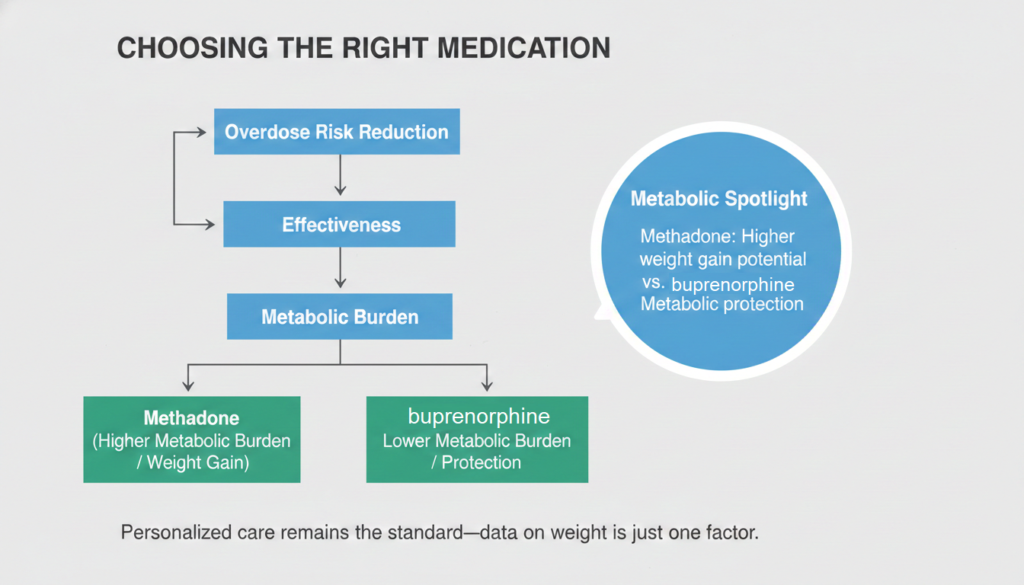 CHOOSING THE RIGHT MEDICATION

Overdose Risk Reduction

Effectiveness

Metabolic Burden

Methadone
(Higher Metabolic Burden / Weight Gain)

buprenorphine
Lower Metabolic Burden / Protection

Metabolic Spotlight

Methadone: Higher weight gain potential vs. buprenorphine Metabolic protection

Personalized care remains the standard—data on weight is just one factor.